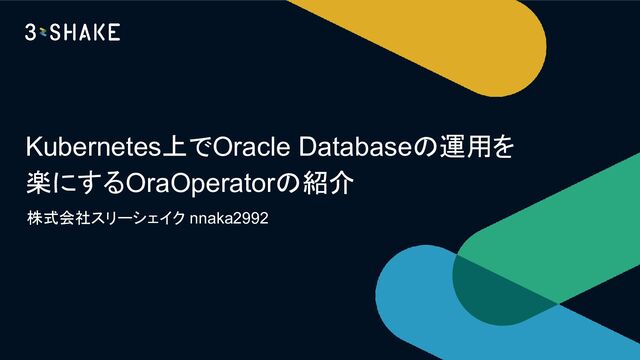 3-SHAKE

Kubernetes上でOracle Databaseの運用を楽にするOraOperatorの紹介

株式会社スリーシェイク nnaka2992